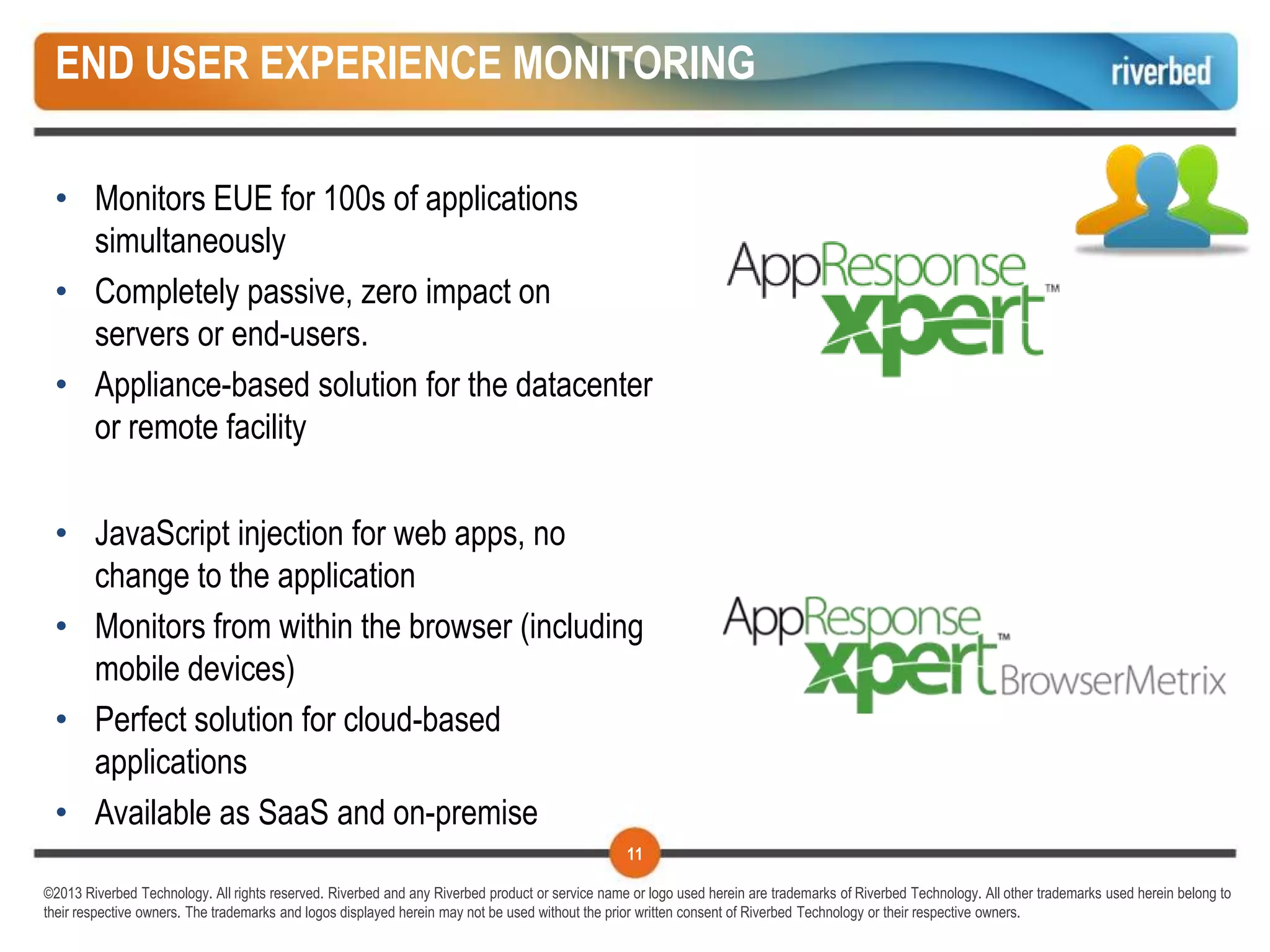 END USER EXPERIENCE MONITORING

riverbed

• Monitors EUE for 100s of applications simultaneously
• Completely passive, zero impact on servers or end-users.
• Appliance-based solution for the datacenter or remote facility

AppResponse xpert™

• JavaScript injection for web apps, no change to the application
• Monitors from within the browser (including mobile devices)
• Perfect solution for cloud-based applications
• Available as SaaS and on-premise

AppResponse xpert™ BrowserMetrix

11

©2013 Riverbed Technology. All rights reserved. Riverbed and any Riverbed product or service name or logo used herein are trademarks of Riverbed Technology. All other trademarks used herein belong to their respective owners. The trademarks and logos displayed herein may not be used without the prior written consent of Riverbed Technology or their respective owners.